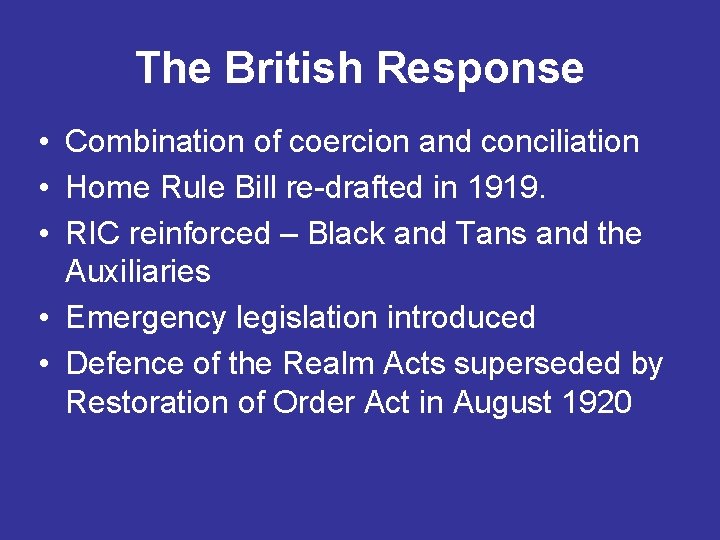 The British Response

• Combination of coercion and conciliation
• Home Rule Bill re-drafted in 1919.
• RIC reinforced – Black and Tans and the Auxiliaries
• Emergency legislation introduced
• Defence of the Realm Acts superseded by Restoration of Order Act in August 1920